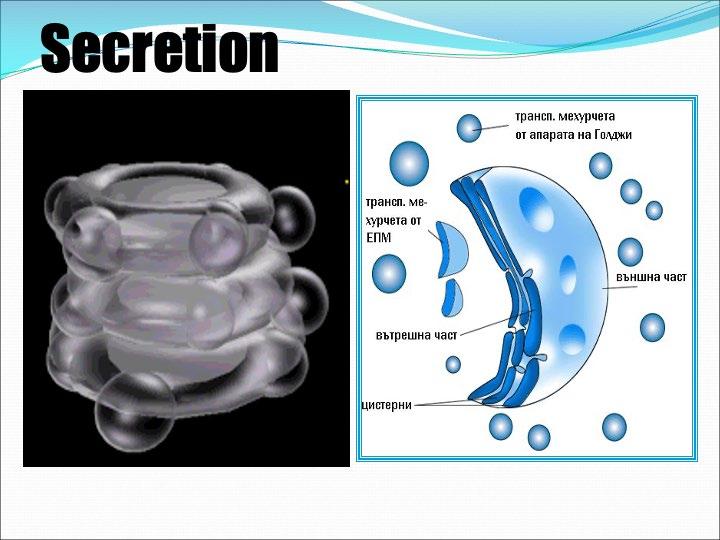 Secretion

трансп. мехурчета от апарата на Голджи

трансп. мехурчета от ЕПМ

външна част

вътрешна част

цистерни